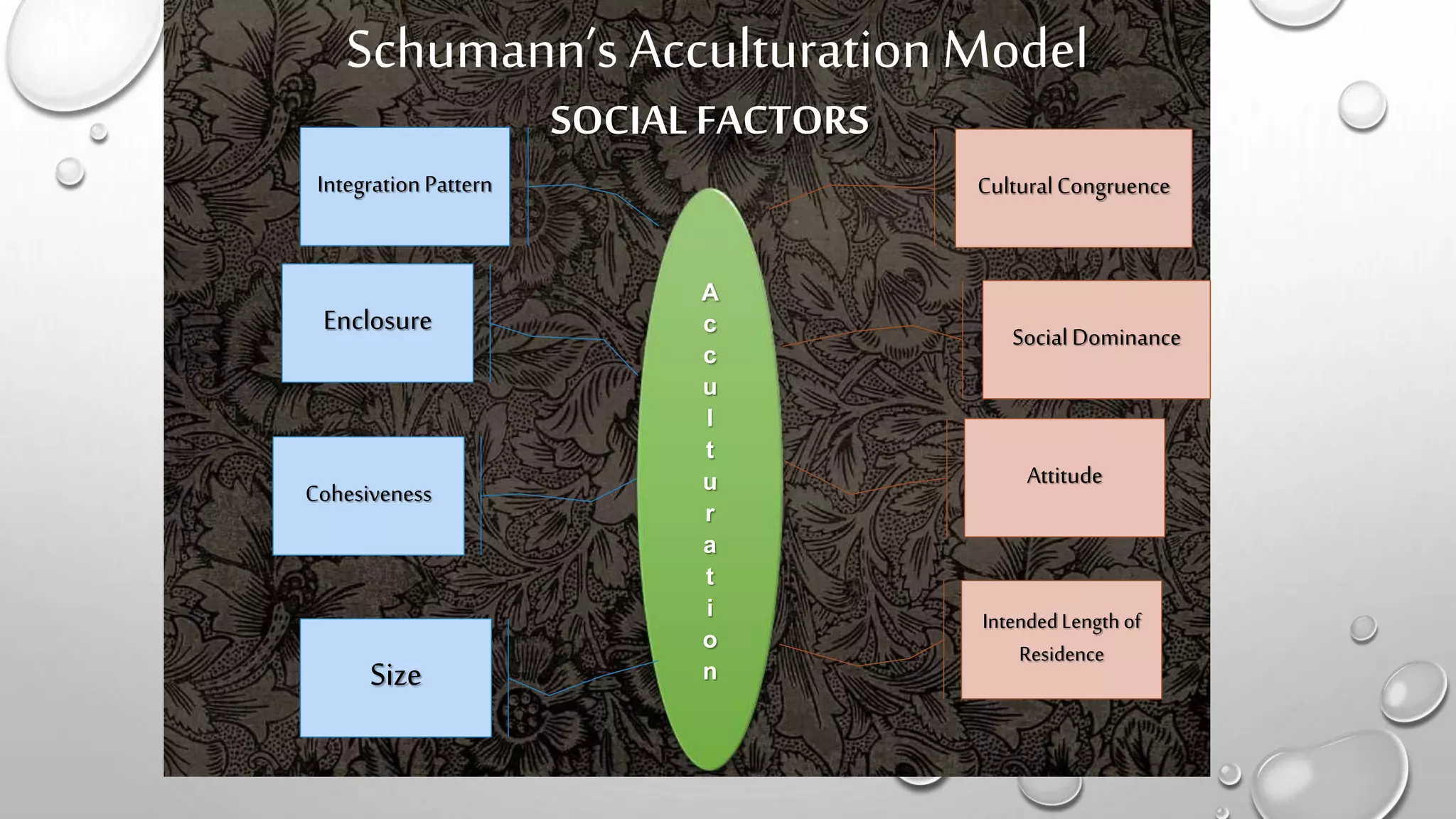 Schumann's Acculturation Model

SOCIAL FACTORS

Integration Pattern

Enclosure

Cohesiveness

Size

Acculturation

Cultural Congruence

Social Dominance

Attitude

Intended Length of Residence